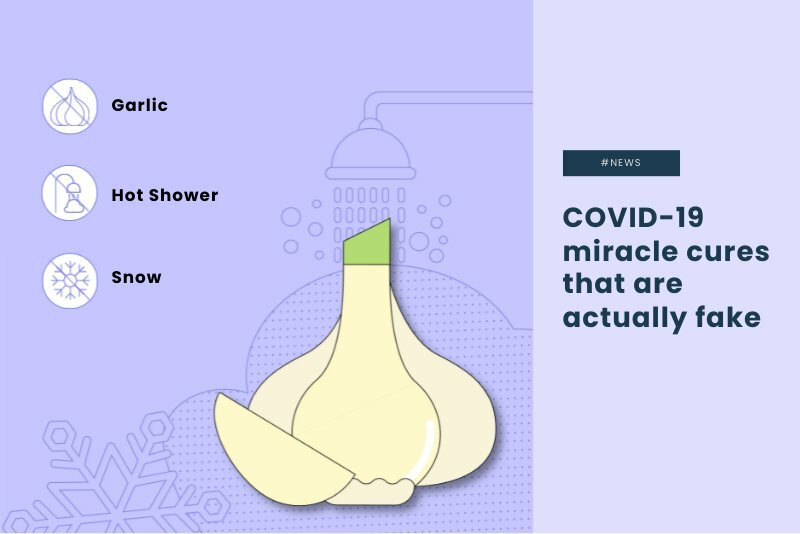 Garlic

Hot Shower

Snow

#NEWS

COVID-19 miracle cures that are actually fake